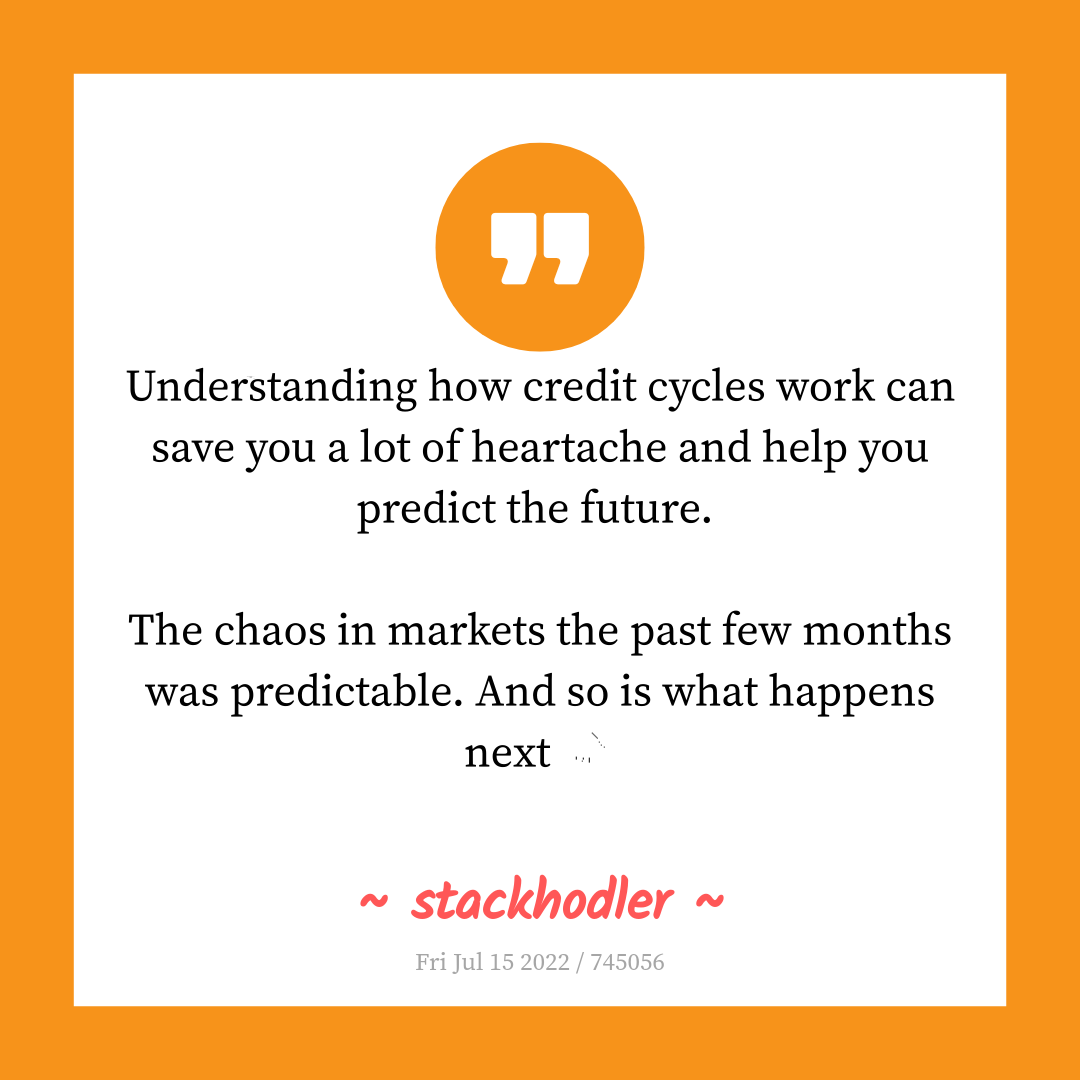 Understanding how credit cycles work can save you a lot of heartache and help you predict the future.

The chaos in markets the past few months was predictable. And so is what happens next

~ stackhodler ~

Fri Jul 15 2022 / 745056